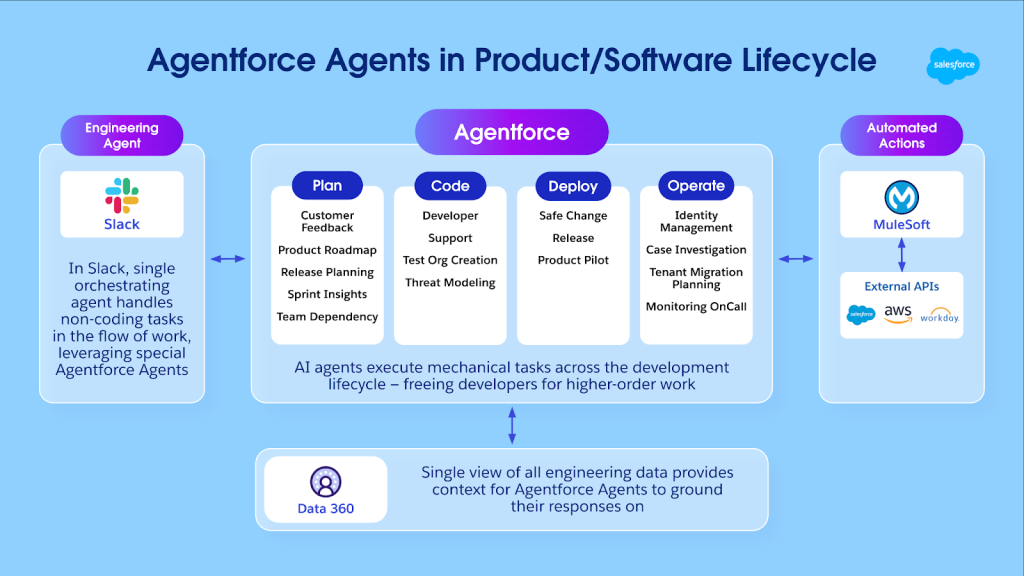 Agentforce Agents in Product/Software Lifecycle

salesforce

Engineering Agent

Slack

In Slack, single orchestrating agent handles non-coding tasks in the flow of work, leveraging special Agentforce Agents

Agentforce

Plan
Customer Feedback
Product Roadmap
Release Planning
Sprint Insights
Team Dependency

Code
Developer
Support
Test Org Creation
Threat Modeling

Deploy
Safe Change
Release
Product Pilot

Operate
Identity Management
Case Investigation
Tenant Migration Planning
Monitoring OnCall

AI agents execute mechanical tasks across the development lifecycle – freeing developers for higher-order work

Automated Actions

MuleSoft

External APIs

salesforce aws workday.

Data 360

Single view of all engineering data provides context for Agentforce Agents to ground their responses on